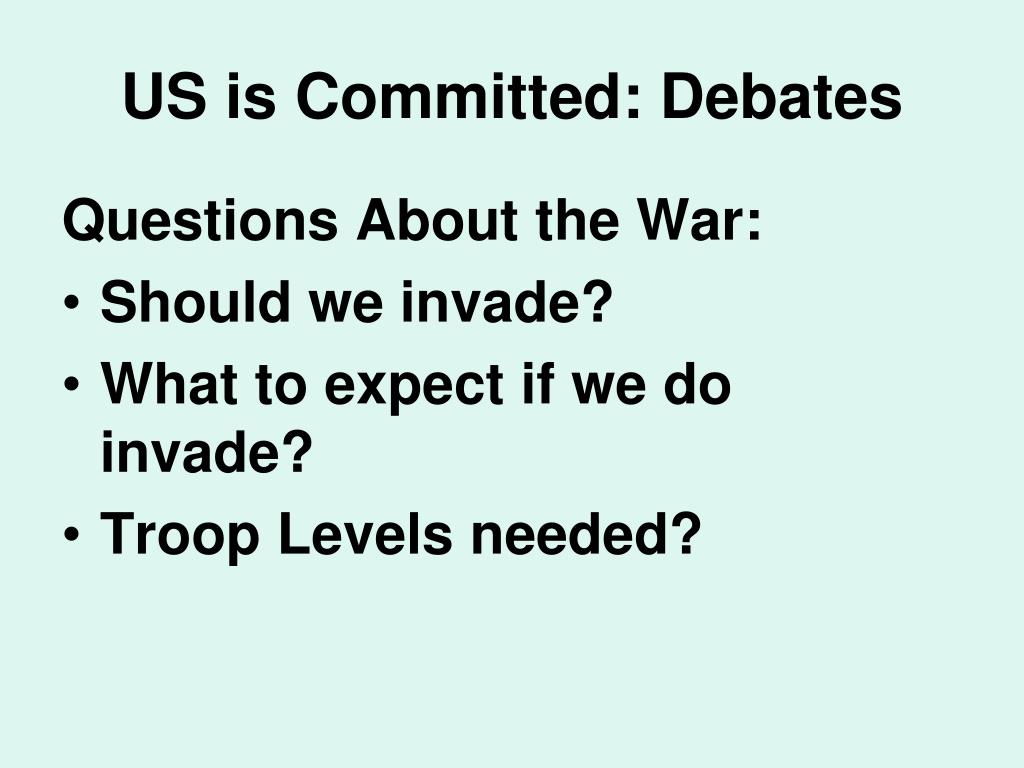 US is Committed: Debates

Questions About the War:
• Should we invade?
• What to expect if we do invade?
• Troop Levels needed?